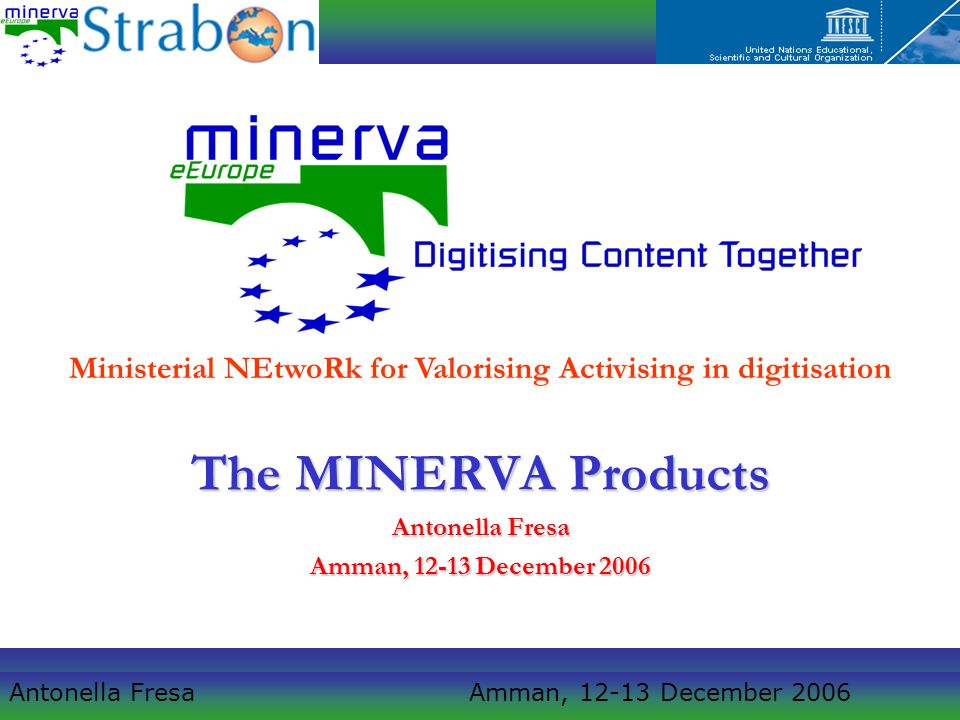 minerva
eEurope
Strabon

UNESCO
United Nations Educational, Scientific and Cultural Organization

minerva
eEurope
Digitising Content Together

Ministerial NEtwoRk for Valorising Activising in digitisation

The MINERVA Products

Antonella Fresa

Amman, 12-13 December 2006

Antonella Fresa Amman, 12-13 December 2006